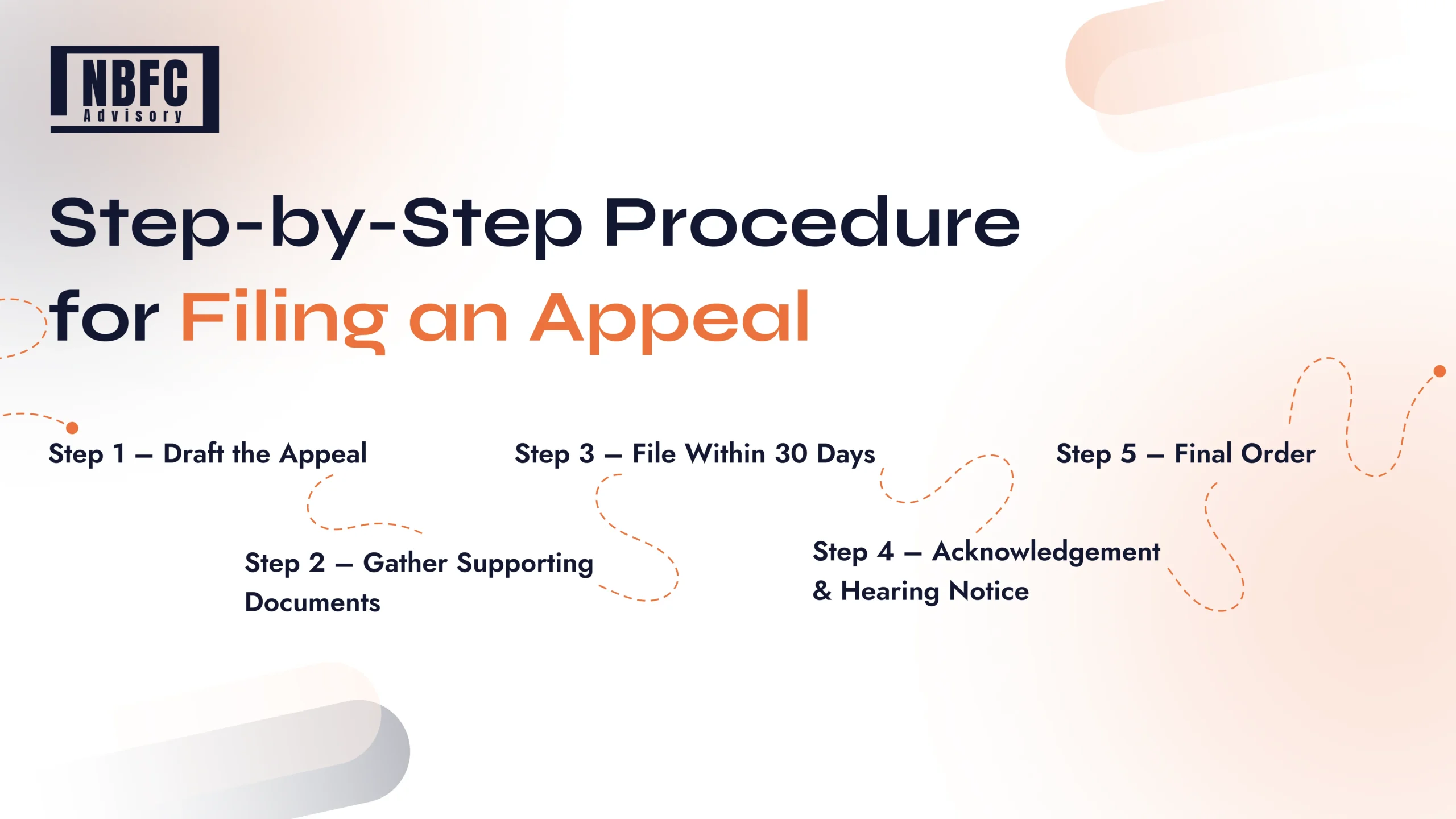 NBFC
Advisory

Step-by-Step Procedure for Filing an Appeal

Step 1 – Draft the Appeal

Step 2 – Gather Supporting Documents

Step 3 – File Within 30 Days

Step 4 – Acknowledgement & Hearing Notice

Step 5 – Final Order